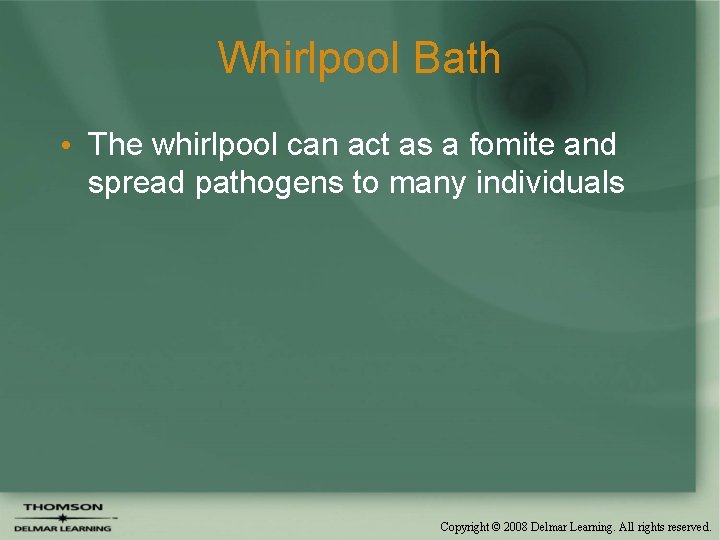 Whirlpool Bath

• The whirlpool can act as a fomite and spread pathogens to many individuals

THOMSON
DELMAR LEARNING

Copyright © 2008 Delmar Learning. All rights reserved.